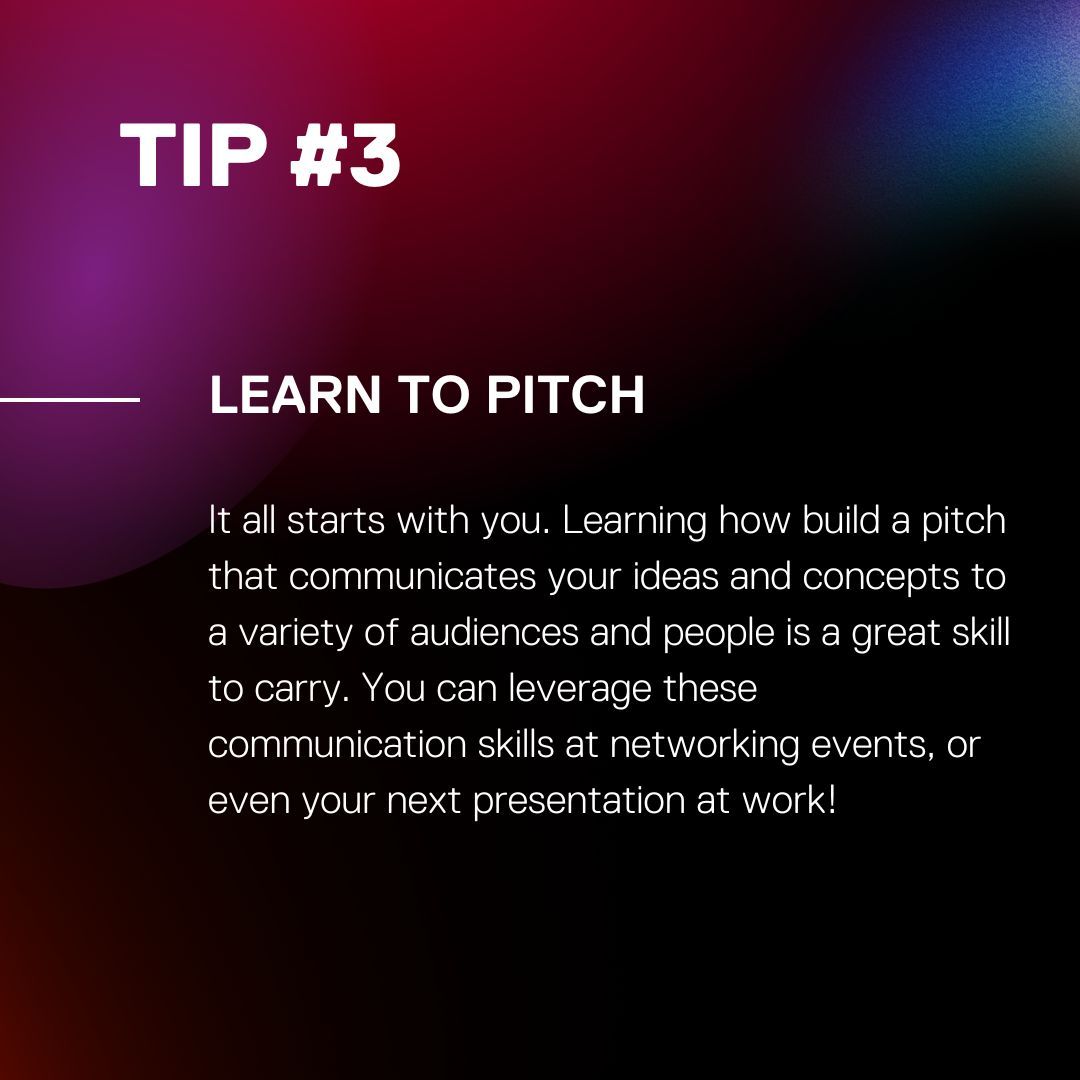 TIP #3

LEARN TO PITCH

It all starts with you. Learning how build a pitch that communicates your ideas and concepts to a variety of audiences and people is a great skill to carry. You can leverage these communication skills at networking events, or even your next presentation at work!